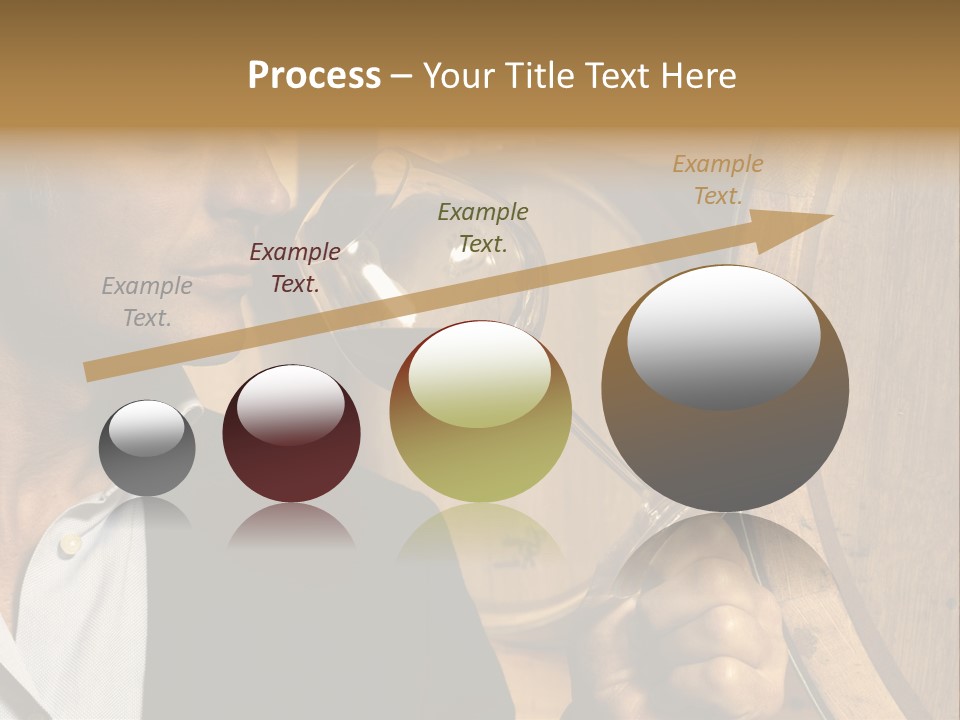 Process – Your Title Text Here

Example Text.

Example Text.

Example Text.

Example Text.